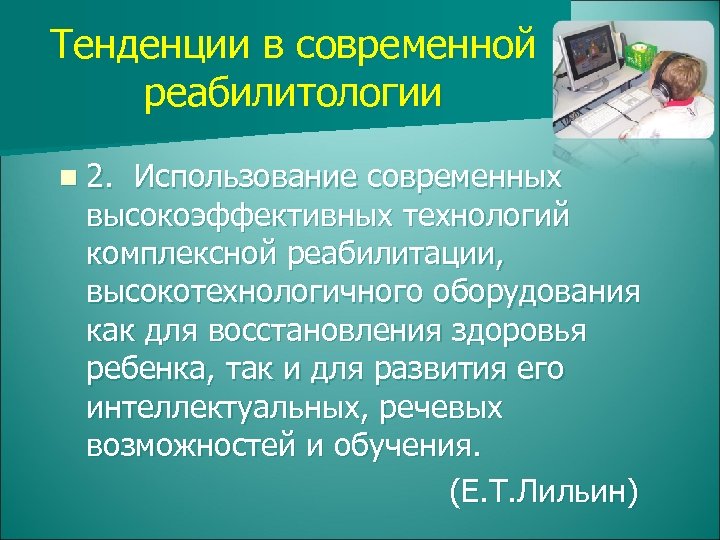 Тенденции в современной реабилитологии

2. Использование современных высокоэффективных технологий комплексной реабилитации, высокотехнологичного оборудования как для восстановления здоровья ребенка, так и для развития его интеллектуальных, речевых возможностей и обучения.

(Е.Т.Лильин)